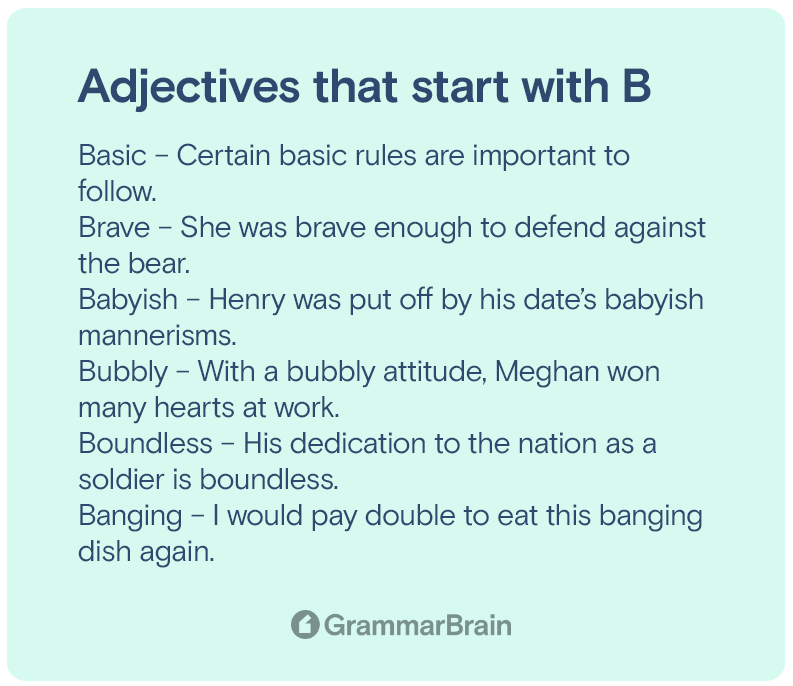 Adjectives that start with B

Basic – Certain basic rules are important to follow.
Brave – She was brave enough to defend against the bear.
Babyish – Henry was put off by his date's babyish mannerisms.
Bubbly – With a bubbly attitude, Meghan won many hearts at work.
Boundless – His dedication to the nation as a soldier is boundless.
Banging – I would pay double to eat this banging dish again.

GrammarBrain